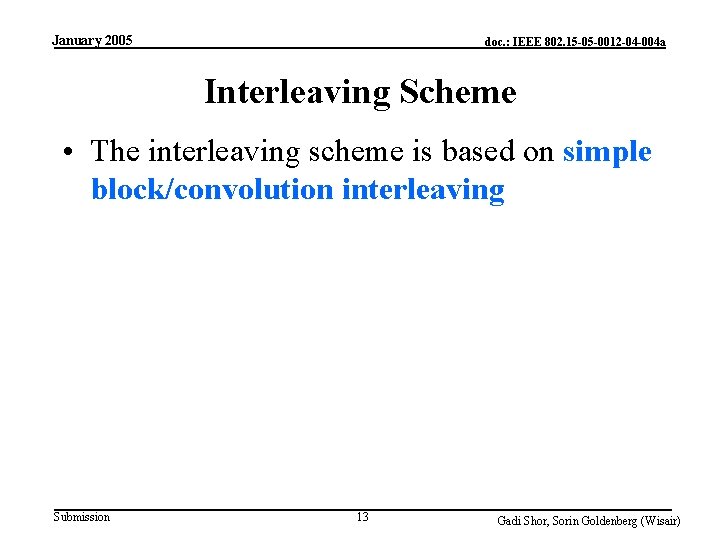 January 2005

doc.: IEEE 802.15-05-0012-04-004a

Interleaving Scheme

• The interleaving scheme is based on simple block/convolution interleaving

Submission

13

Gadi Shor, Sorin Goldenberg (Wisair)